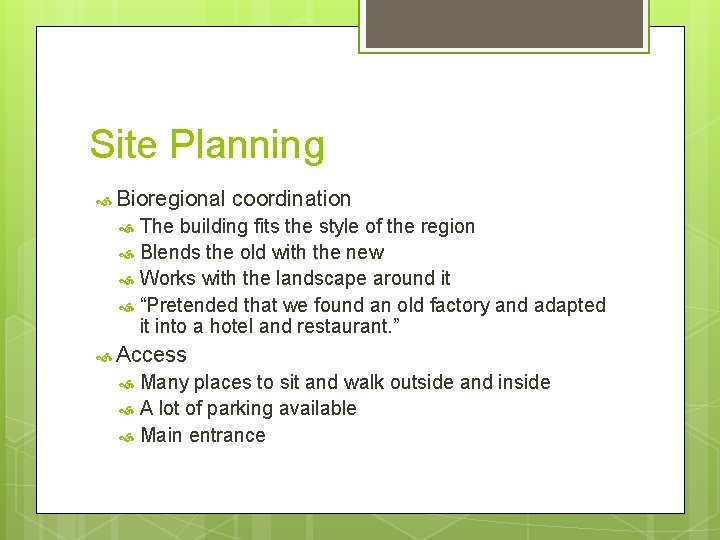 Site Planning

Bioregional coordination

The building fits the style of the region

Blends the old with the new

Works with the landscape around it

“Pretended that we found an old factory and adapted it into a hotel and restaurant.”

Access

Many places to sit and walk outside and inside

A lot of parking available

Main entrance